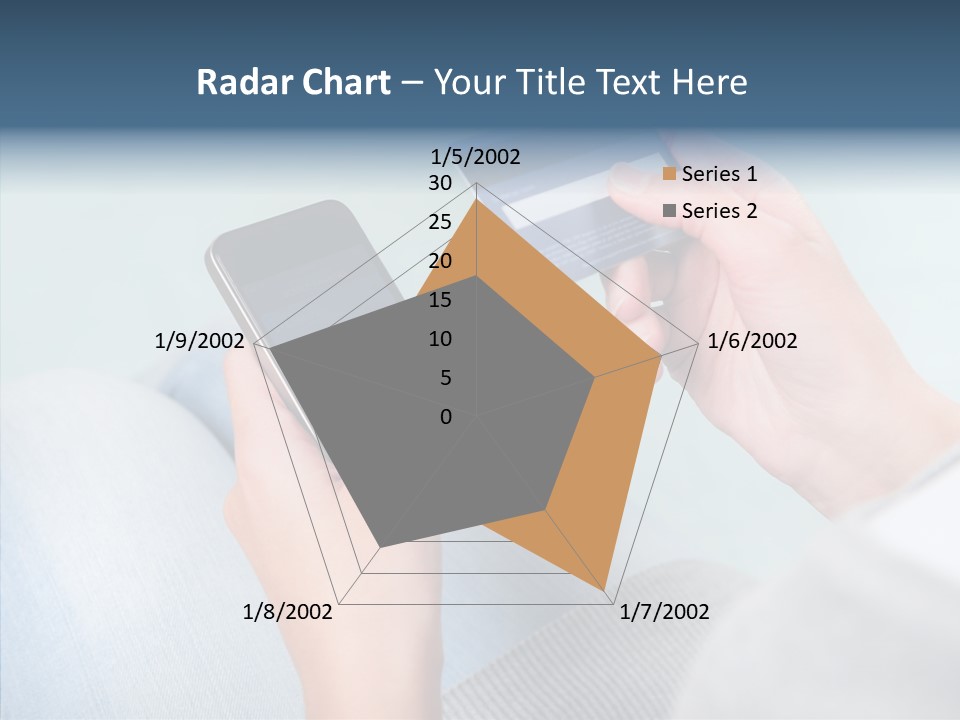 Radar Chart – Your Title Text Here

1/5/2002
30
25
20
15
10
5
0
1/6/2002
1/7/2002
1/8/2002
1/9/2002

Series 1
Series 2